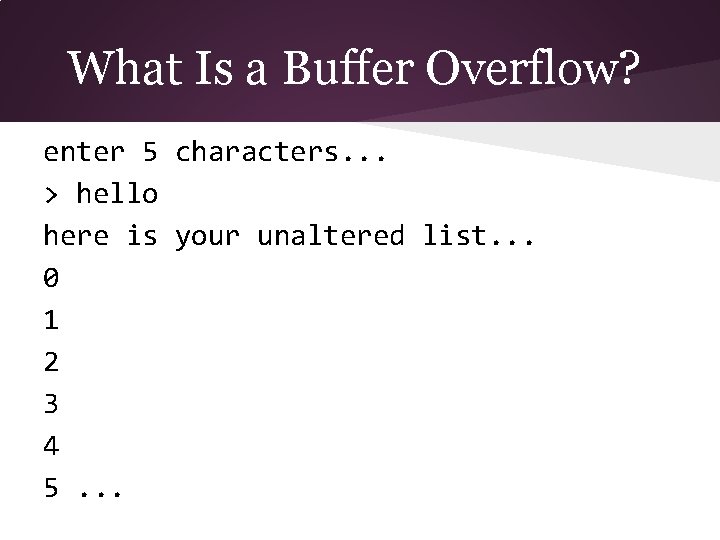 What Is a Buffer Overflow?

enter 5 characters...

> hello

here is your unaltered list...

0

1

2

3

4

5 ...